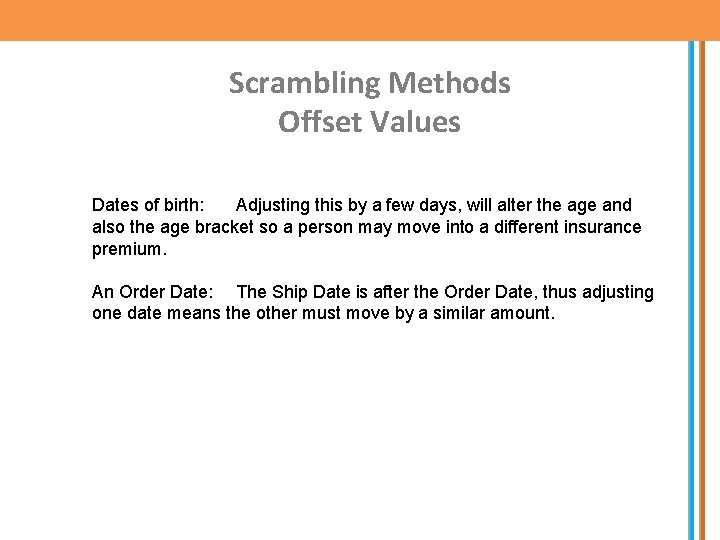 Scrambling Methods
Offset Values

Dates of birth: Adjusting this by a few days, will alter the age and also the age bracket so a person may move into a different insurance premium.

An Order Date: The Ship Date is after the Order Date, thus adjusting one date means the other must move by a similar amount.